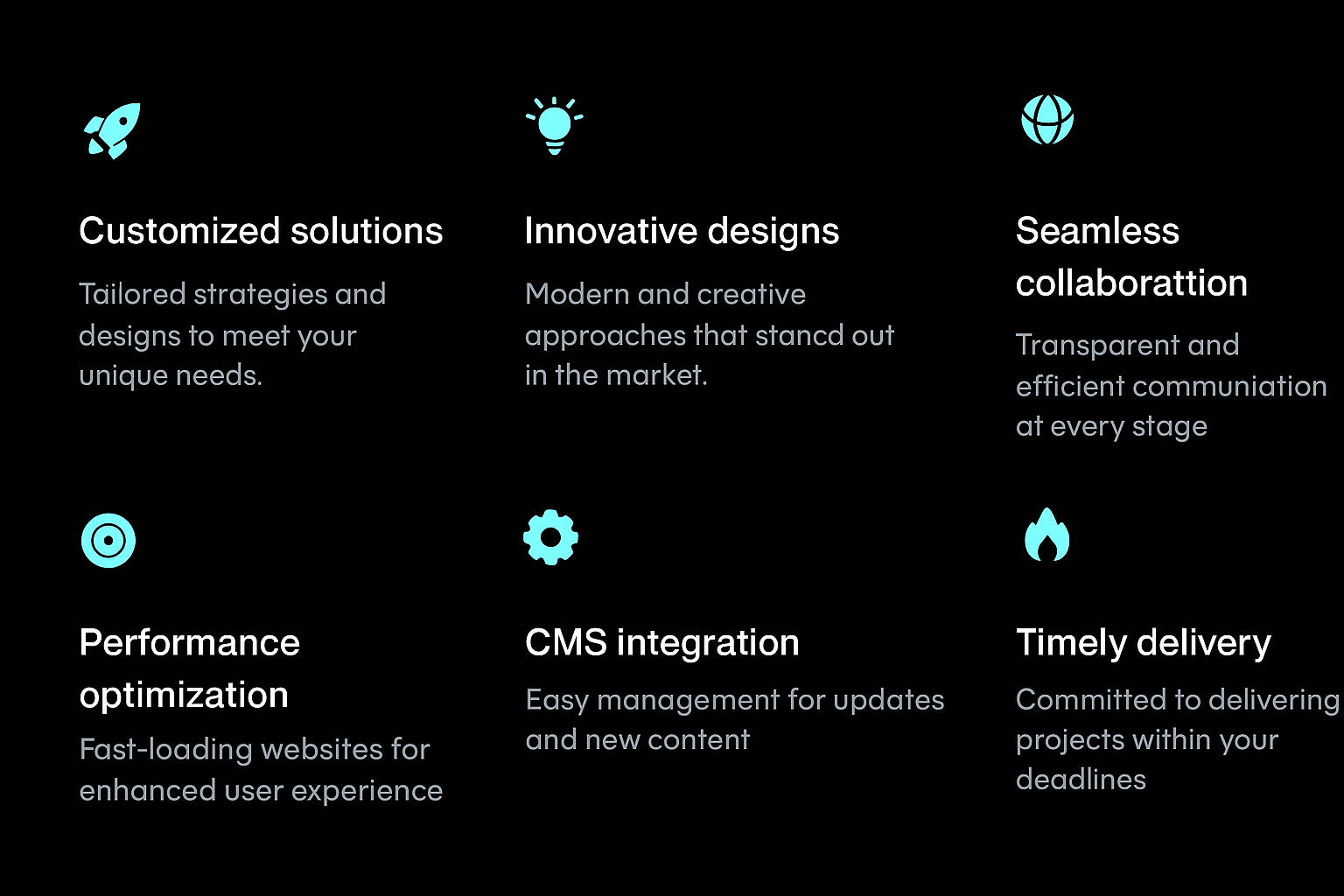 Customized solutions

Tailored strategies and designs to meet your unique needs.

Innovative designs

Modern and creative approaches that stancd out in the market.

Seamless collaborattion

Transparent and efficient communiation at every stage

Performance optimization

Fast-loading websites for enhanced user experience

CMS integration

Easy management for updates and new content

Timely delivery

Committed to delivering projects within your deadlines